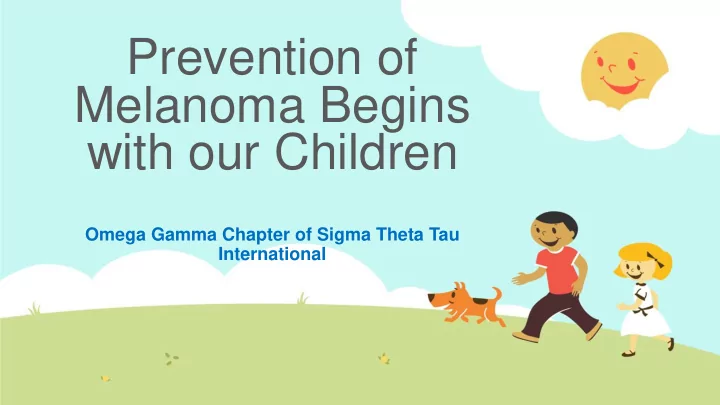 Prevention of Melanoma Begins with our Children

Omega Gamma Chapter of Sigma Theta Tau International